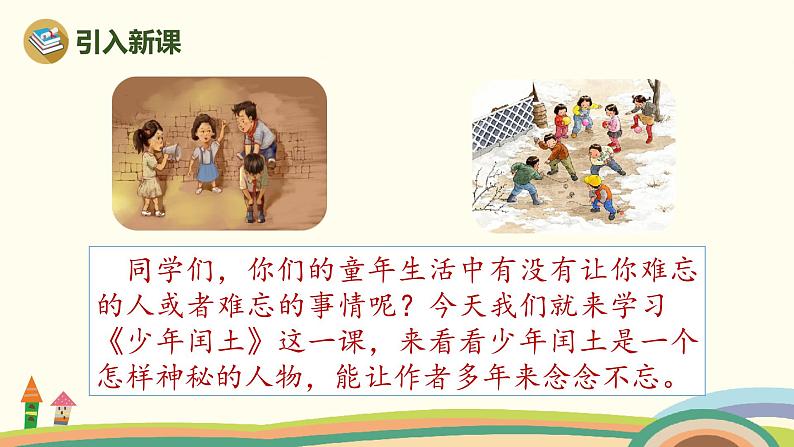 引入新课

同学们，你们的童年生活中有没有让你难忘的人或者难忘的事情呢？今天我们就来学习《少年闰土》这一课，来看看少年闰土是一个怎样神秘的人物，能让作者多年来念念不忘。